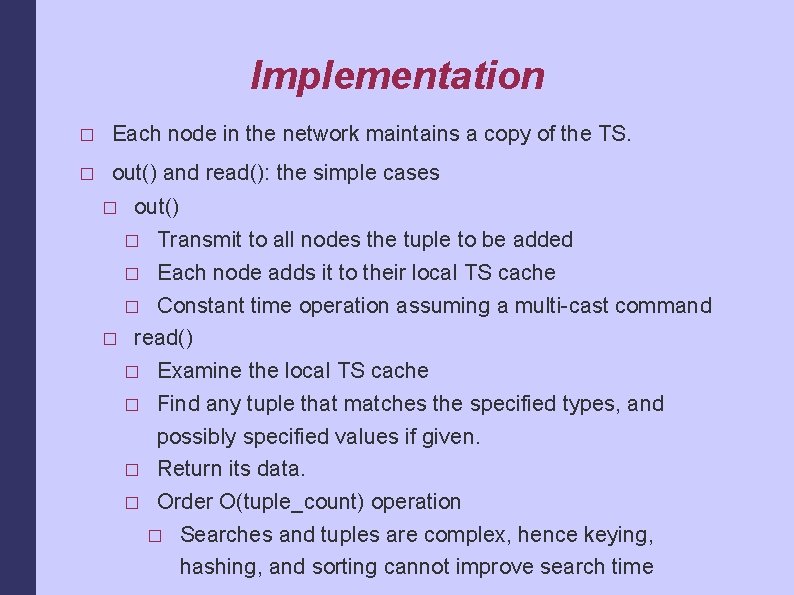 Implementation

□ Each node in the network maintains a copy of the TS.

□ out() and read(): the simple cases

□ out()

□ Transmit to all nodes the tuple to be added

□ Each node adds it to their local TS cache

□ Constant time operation assuming a multi-cast command

□ read()

□ Examine the local TS cache

□ Find any tuple that matches the specified types, and possibly specified values if given.

□ Return its data.

□ Order O(tuple_count) operation

□ Searches and tuples are complex, hence keying, hashing, and sorting cannot improve search time